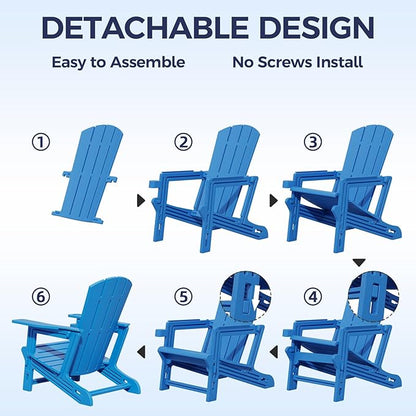 DETACHABLE DESIGN

Easy to Assemble

No Screws Install

①

②

③

⑥

⑤

④